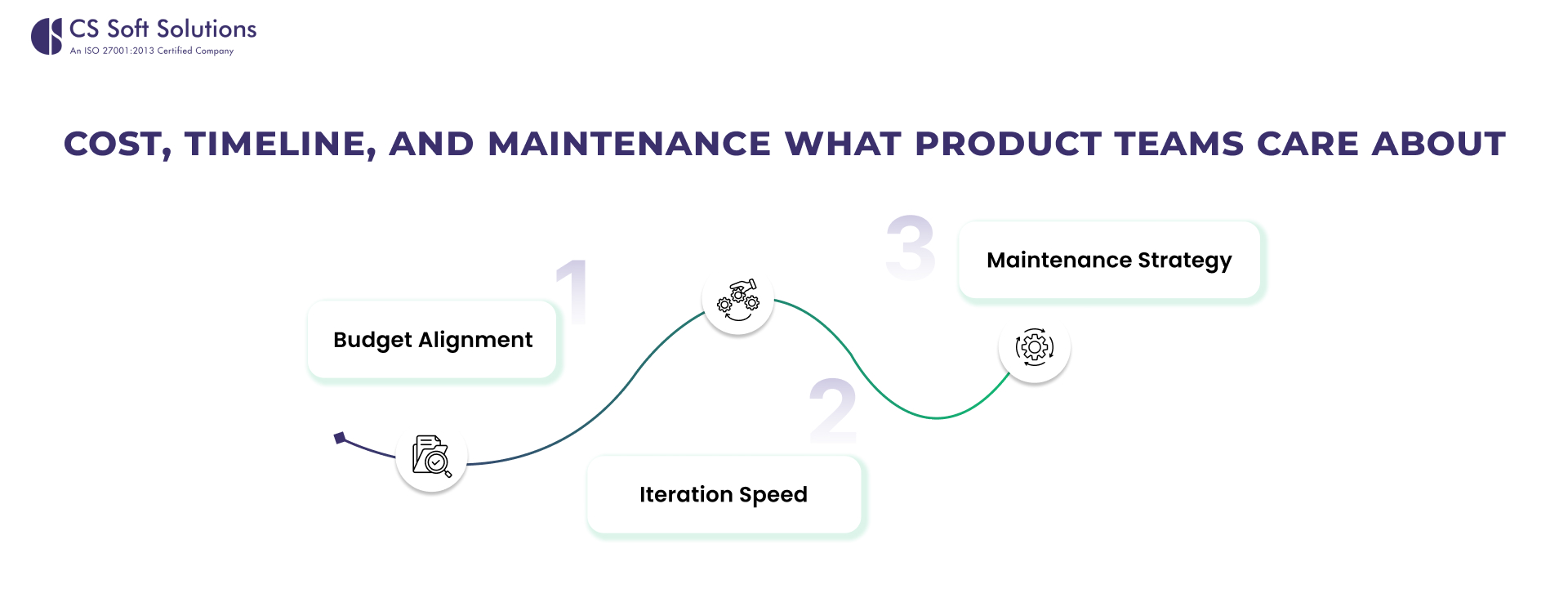 CS Soft Solutions
An ISO 27001:2013 Certified Company

COST, TIMELINE, AND MAINTENANCE WHAT PRODUCT TEAMS CARE ABOUT

1
Budget Alignment

2
Iteration Speed

3
Maintenance Strategy